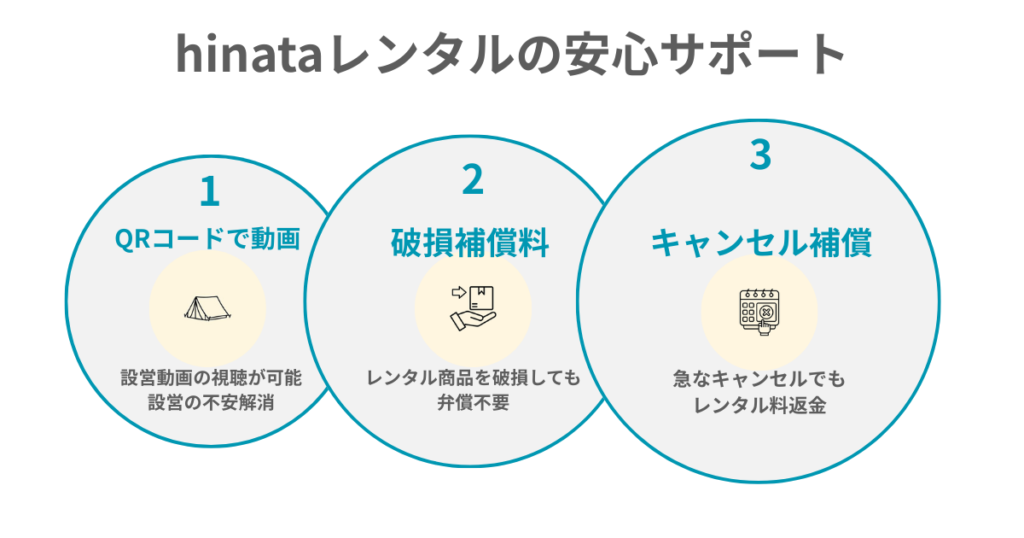 hinataレンタルの安心サポート

1
QRコードで動画

設営動画の視聴が可能
設営の不安解消

2
破損補償料

レンタル商品を破損しても
弁償不要

3
キャンセル補償

急なキャンセルでも
レンタル料返金